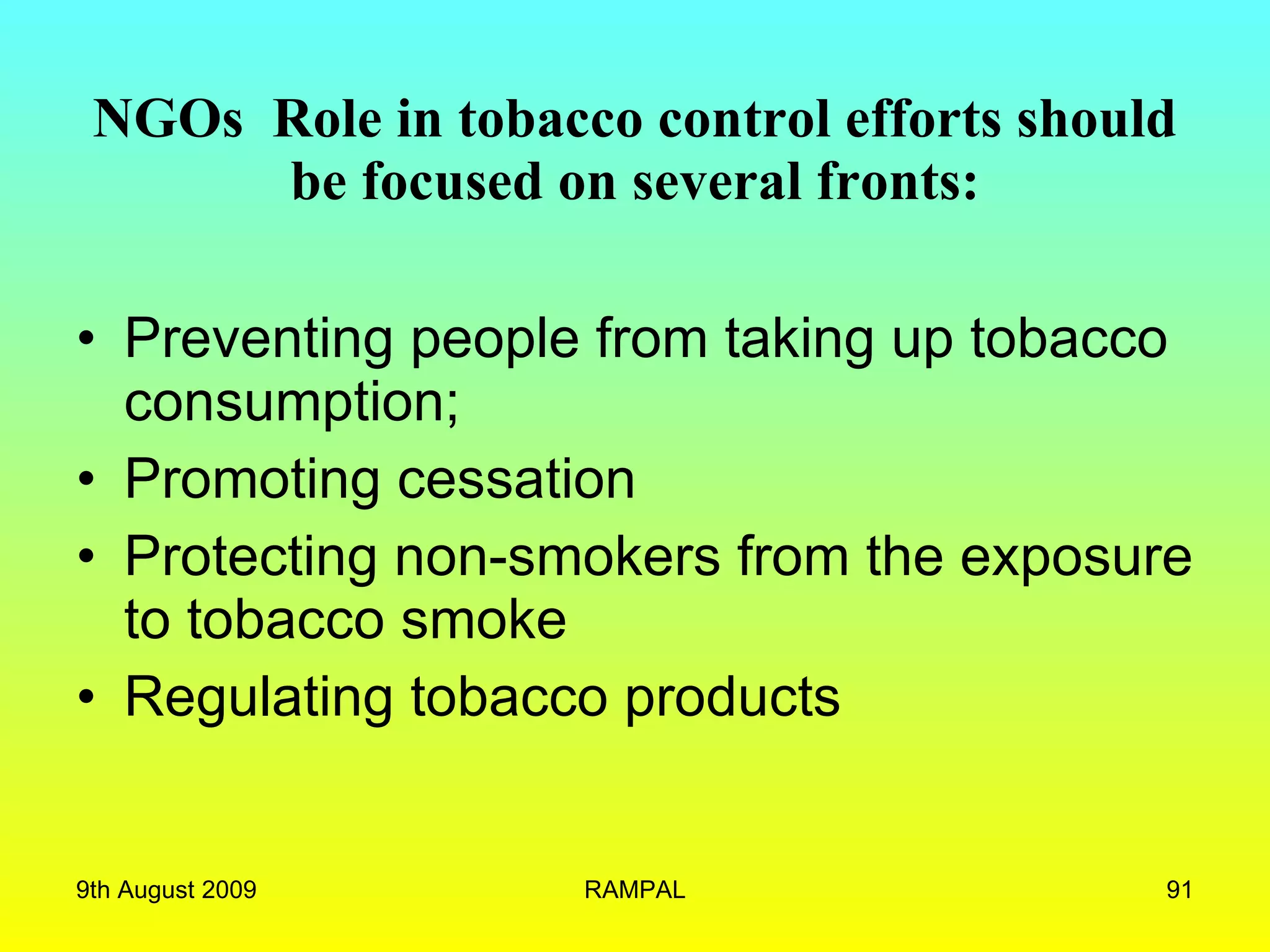 NGOs  Role in tobacco control efforts should be focused on several fronts:

• Preventing people from taking up tobacco consumption;
• Promoting cessation
• Protecting non-smokers from the exposure to tobacco smoke
• Regulating tobacco products

9th August 2009
RAMPAL
91